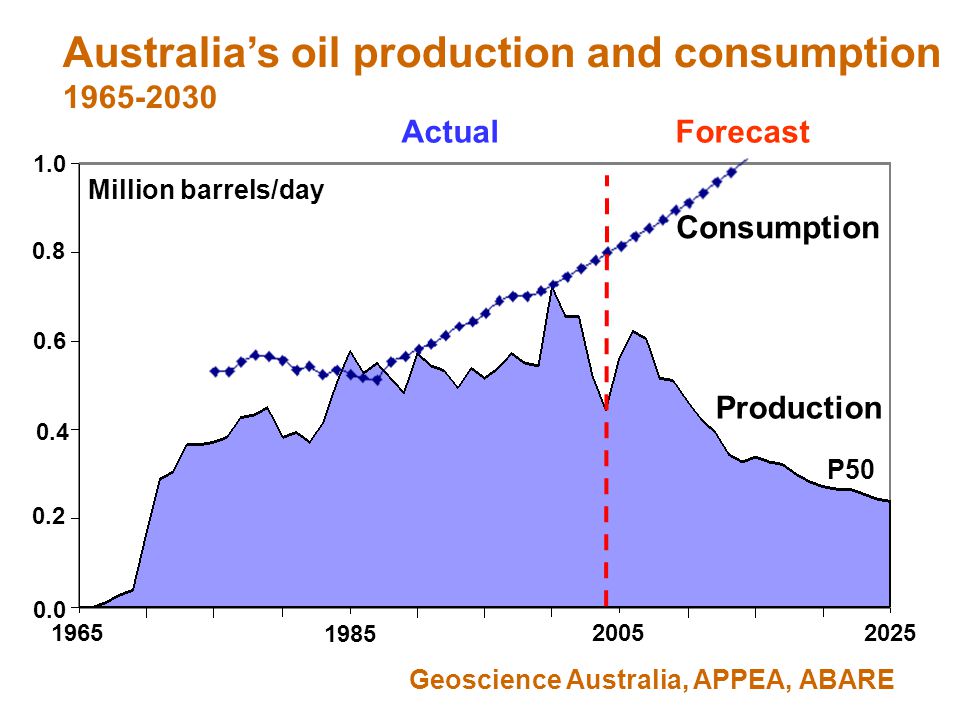 Australia's oil production and consumption
1965-2030

Actual
Forecast

1.0
0.8
0.6
0.4
0.2
0.0

Million barrels/day

Consumption

Production

P50

1965
1985
2005
2025

Geoscience Australia, APPEA, ABARE